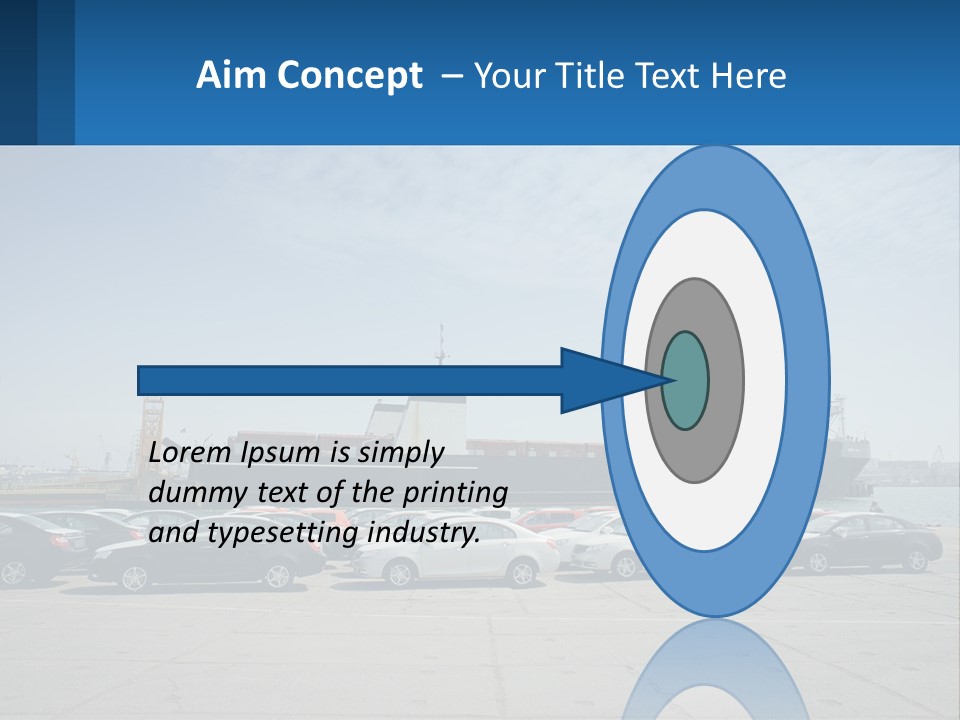 Aim Concept – Your Title Text Here

Lorem Ipsum is simply dummy text of the printing and typesetting industry.